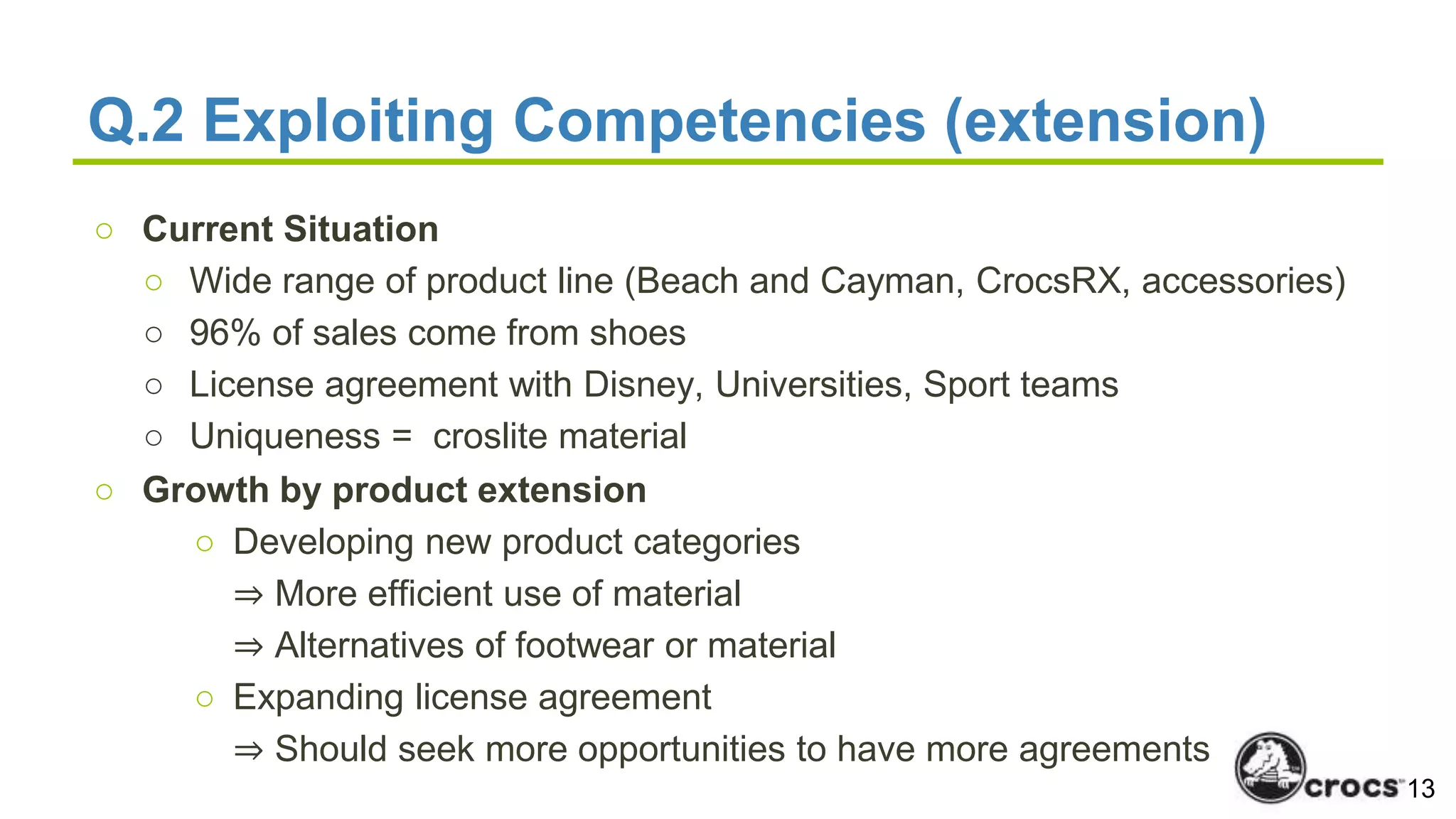 Q.2 Exploiting Competencies (extension)

○ Current Situation
  ○ Wide range of product line (Beach and Cayman, CrocsRX, accessories)
  ○ 96% of sales come from shoes
  ○ License agreement with Disney, Universities, Sport teams
  ○ Uniqueness = croslite material
○ Growth by product extension
  ○ Developing new product categories
    ⇒ More efficient use of material
    ⇒ Alternatives of footwear or material
  ○ Expanding license agreement
    ⇒ Should seek more opportunities to have more agreements

crocs™ 13